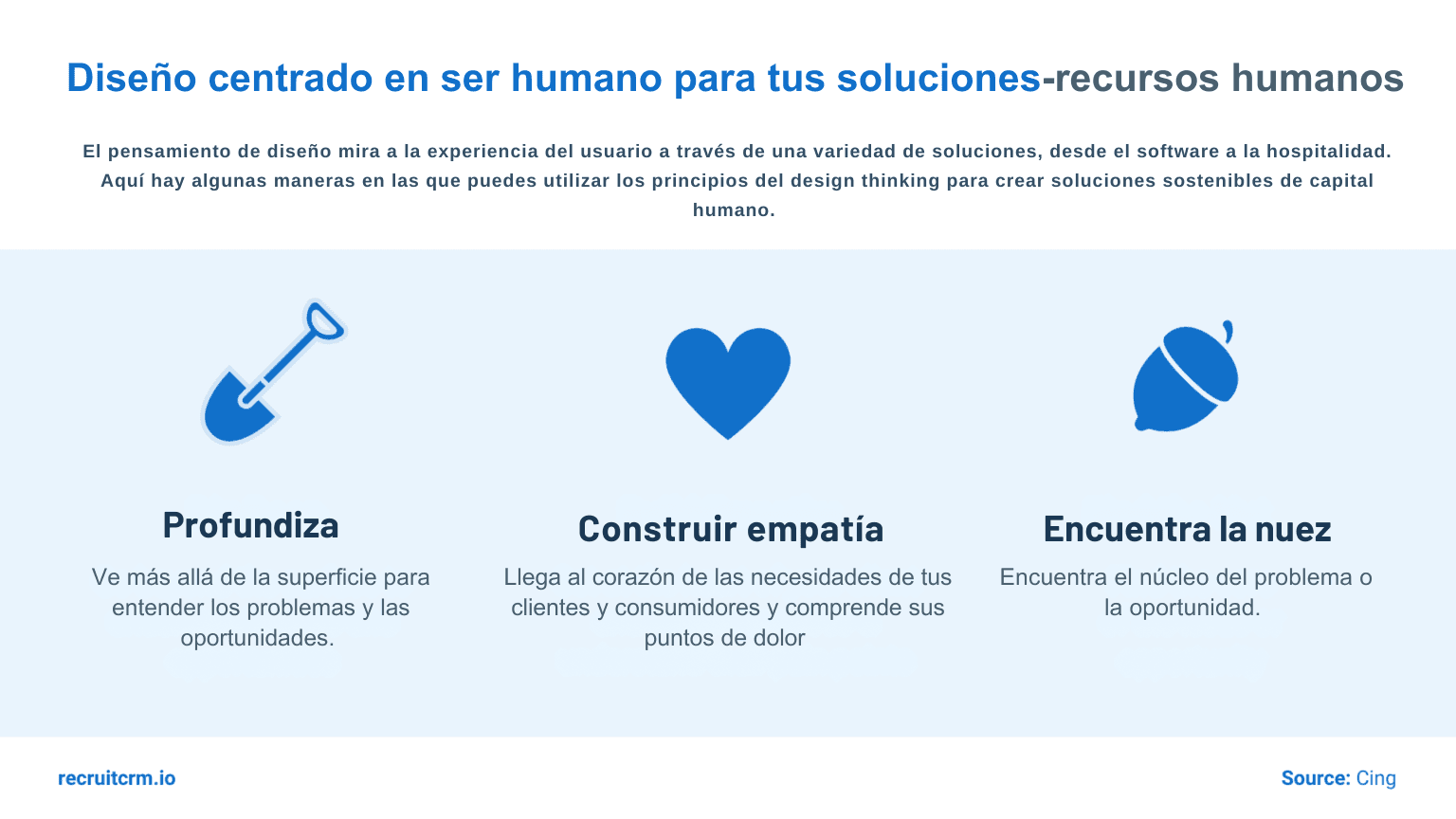 Diseño centrado en ser humano para tus soluciones-recursos humanos

El pensamiento de diseño mira a la experiencia del usuario a través de una variedad de soluciones, desde el software a la hospitalidad. Aquí hay algunas maneras en las que puedes utilizar los principios del design thinking para crear soluciones sostenibles de capital humano.

Profundiza

Ve más allá de la superficie para entender los problemas y las oportunidades.

Construir empatía

Llega al corazón de las necesidades de tus clientes y consumidores y comprende sus puntos de dolor

Encuentra la nuez

Encuentra el núcleo del problema o la oportunidad.

recruitcrm.io

Source: Cing